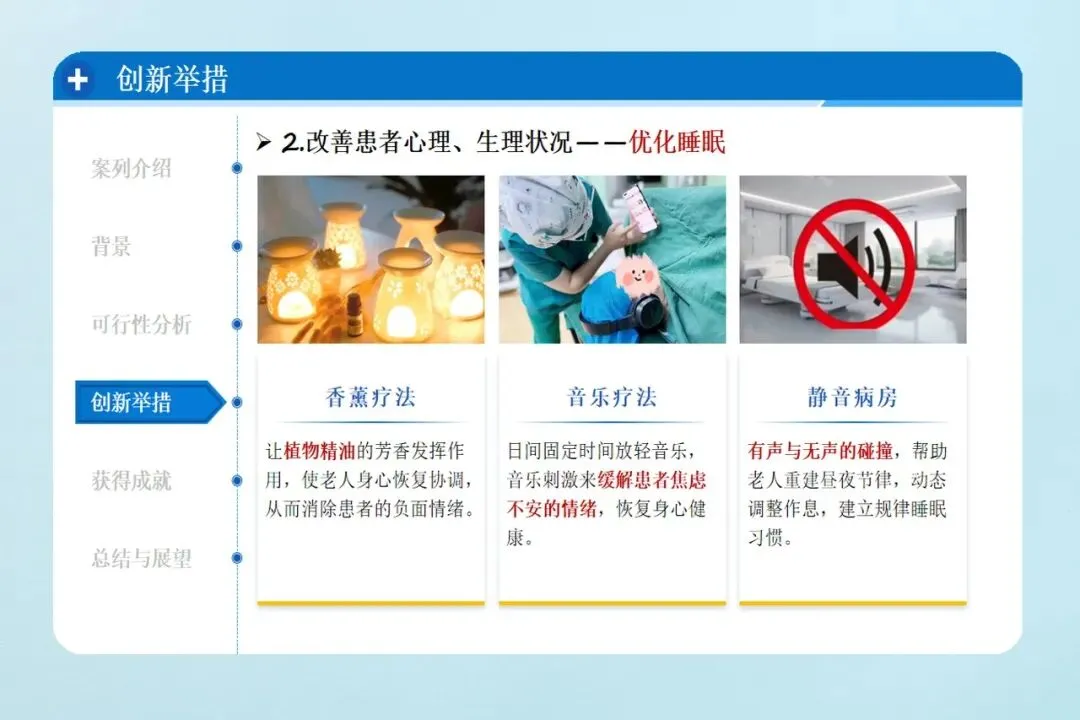 创新举措

案列介绍

背景

可行性分析

创新举措

获得成就

总结与展望

➢ 2.改善患者心理、生理状况——优化睡眠

香薰疗法

让植物精油的芳香发挥作用，使老人身心恢复协调，从而消除患者的负面情绪。

音乐疗法

日间固定时间放轻音乐，音乐刺激来缓解患者焦虑不安的情绪，恢复身心健康。

静音病房

有声与无声的碰撞，帮助老人重建昼夜节律，动态调整作息，建立规律睡眠习惯。